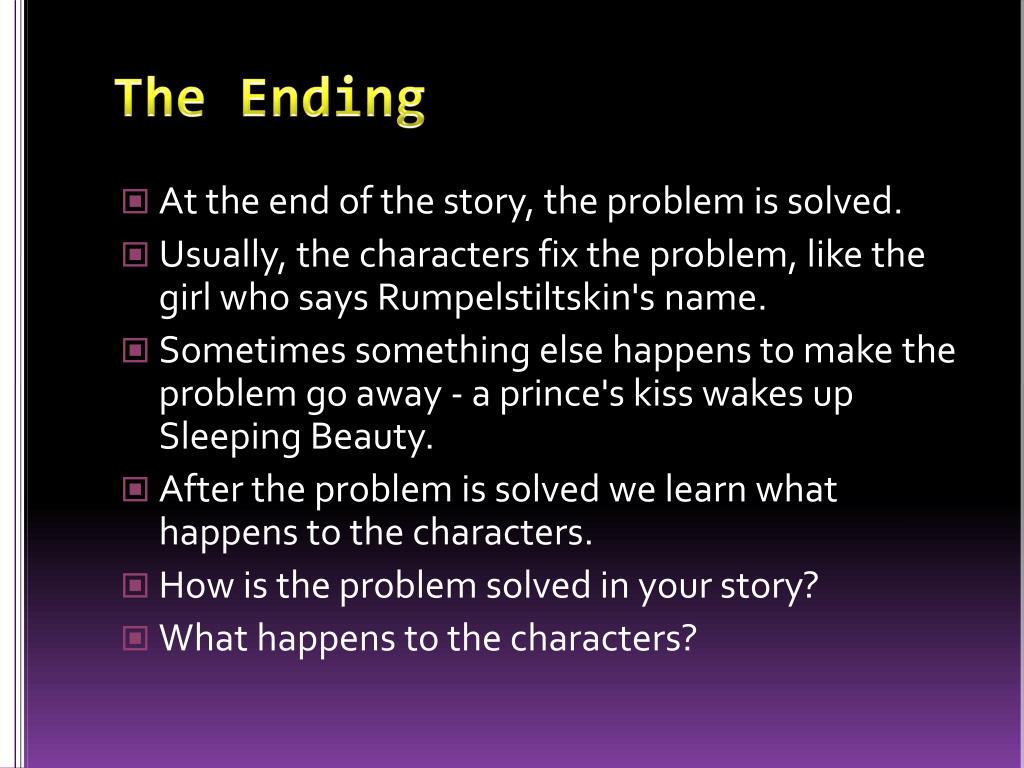 The Ending

At the end of the story, the problem is solved.

Usually, the characters fix the problem, like the girl who says Rumpelstiltskin's name.

Sometimes something else happens to make the problem go away - a prince's kiss wakes up Sleeping Beauty.

After the problem is solved we learn what happens to the characters.

How is the problem solved in your story?

What happens to the characters?